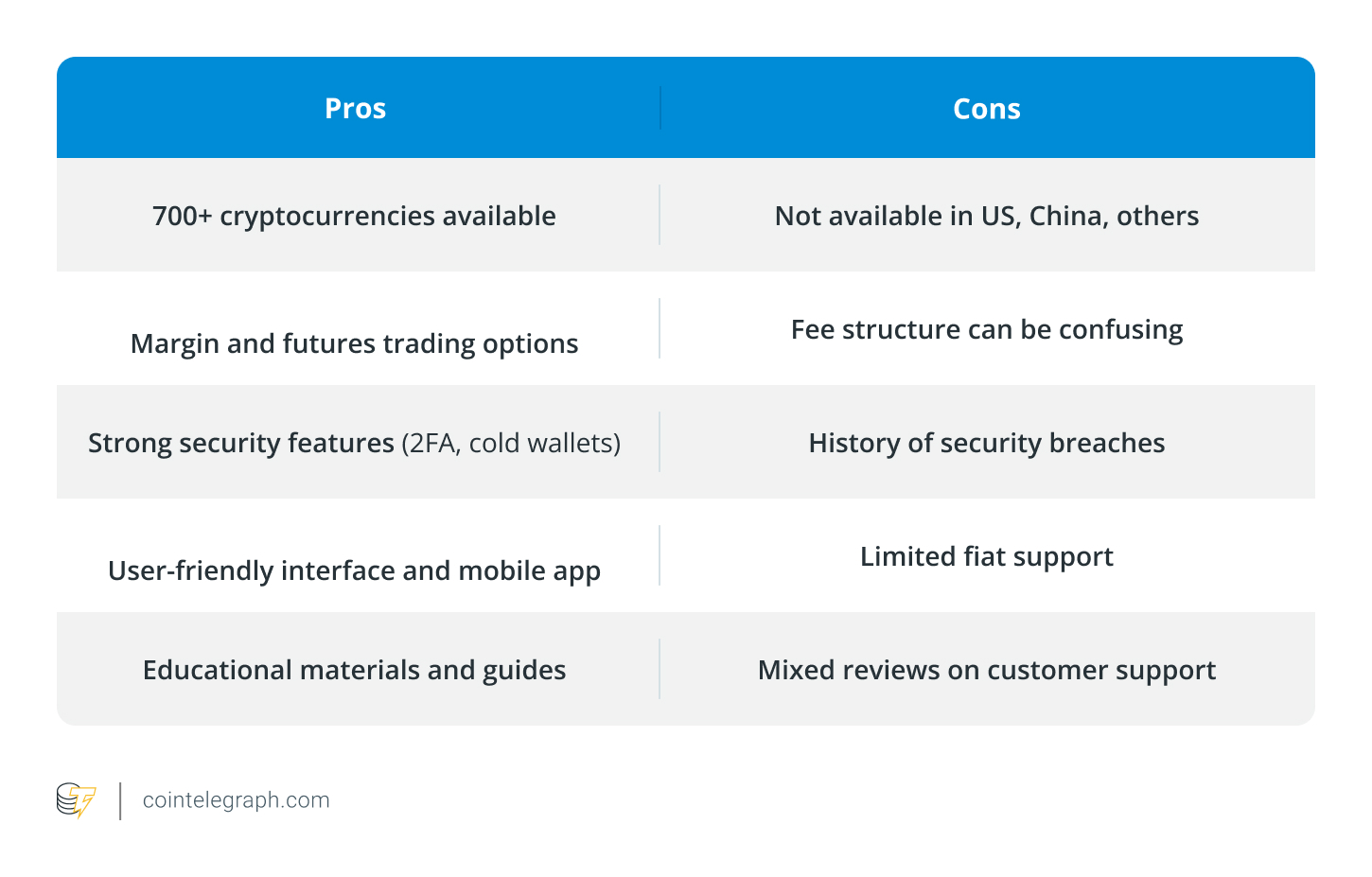 | Pros | Cons |
|---|---|
| 700+ cryptocurrencies available | Not available in US, China, others |
| Margin and futures trading options | Fee structure can be confusing |
| Strong security features (2FA, cold wallets) | History of security breaches |
| User-friendly interface and mobile app | Limited fiat support |
| Educational materials and guides | Mixed reviews on customer support |

cointelegraph.com